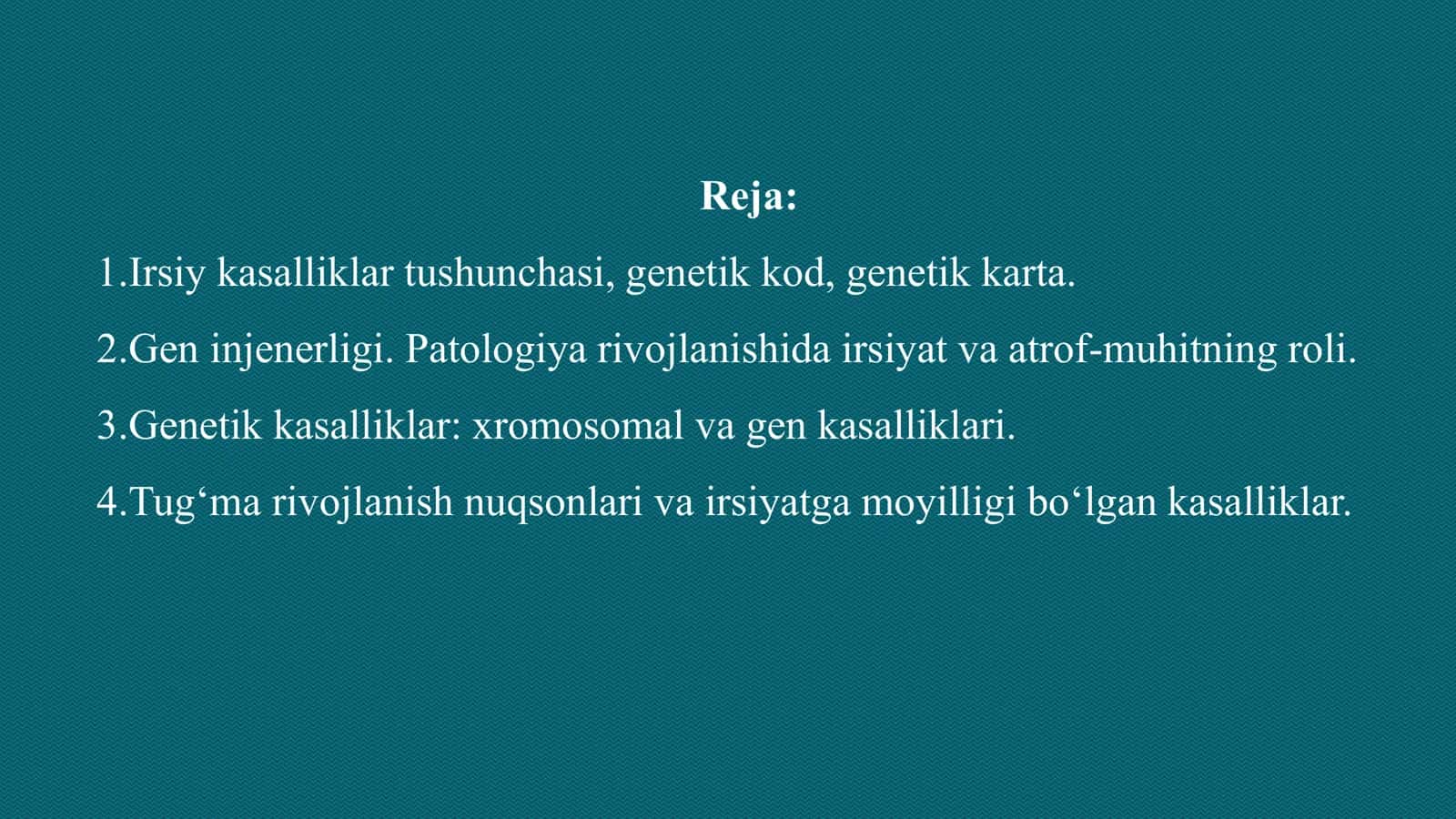 Reja:

1.Irsiy kasalliklar tushunchasi, genetik kod, genetik karta.

2.Gen injenerligi. Patologiya rivojlanishida irsiyat va atrof-muhitning roli.

3.Genetik kasalliklar: xromosomal va gen kasalliklari.

4.Tug‘ma rivojlanish nuqsonlari va irsiyatga moyilligi bo‘lgan kasalliklar.